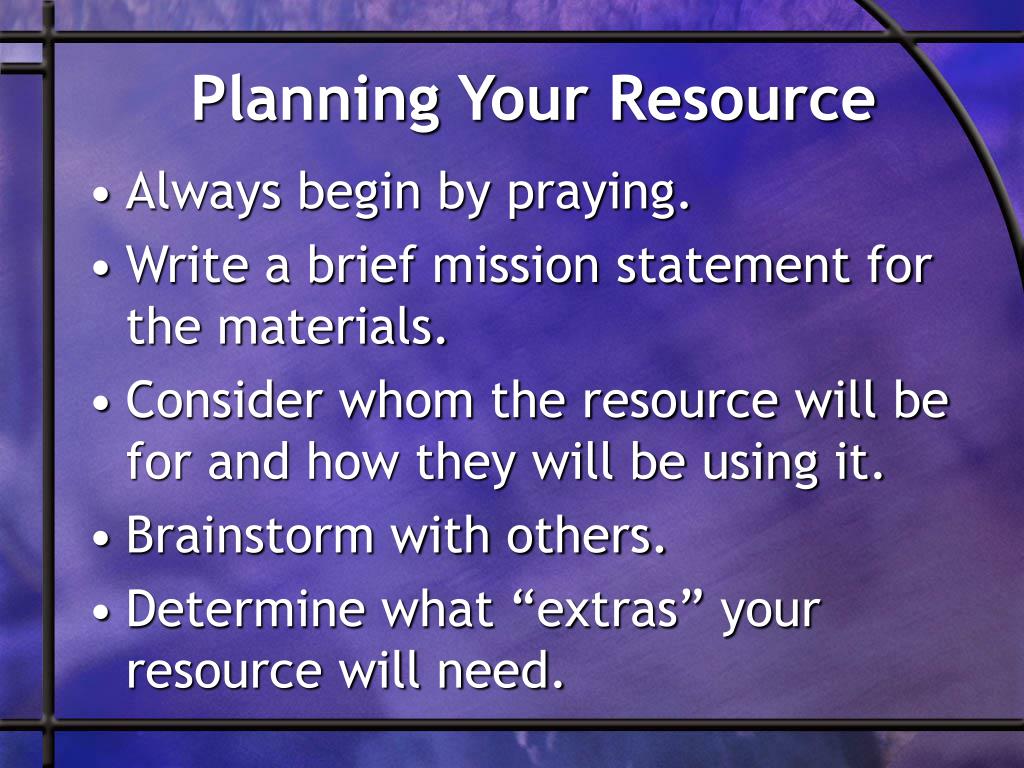 Planning Your Resource

• Always begin by praying.
• Write a brief mission statement for the materials.
• Consider whom the resource will be for and how they will be using it.
• Brainstorm with others.
• Determine what “extras” your resource will need.